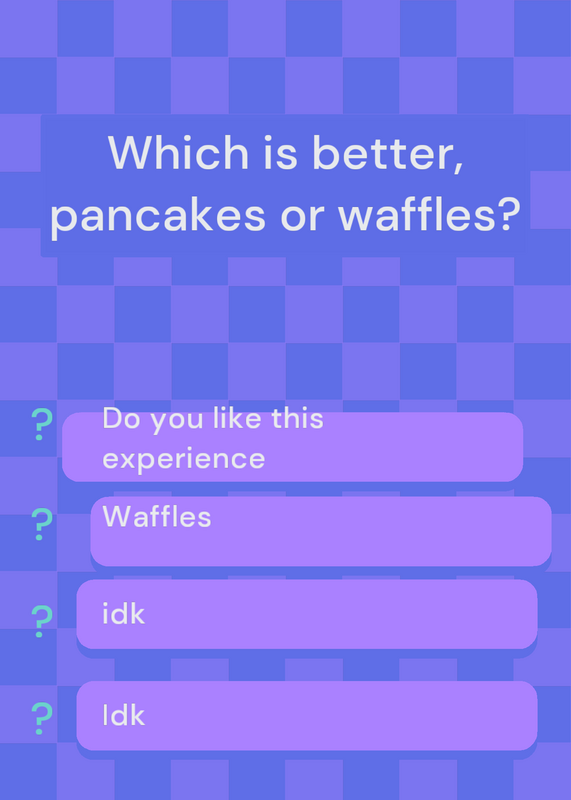 Which is better, pancakes or waffles?

?
Do you like this experience

?
Waffles

?
idk

?
Idk